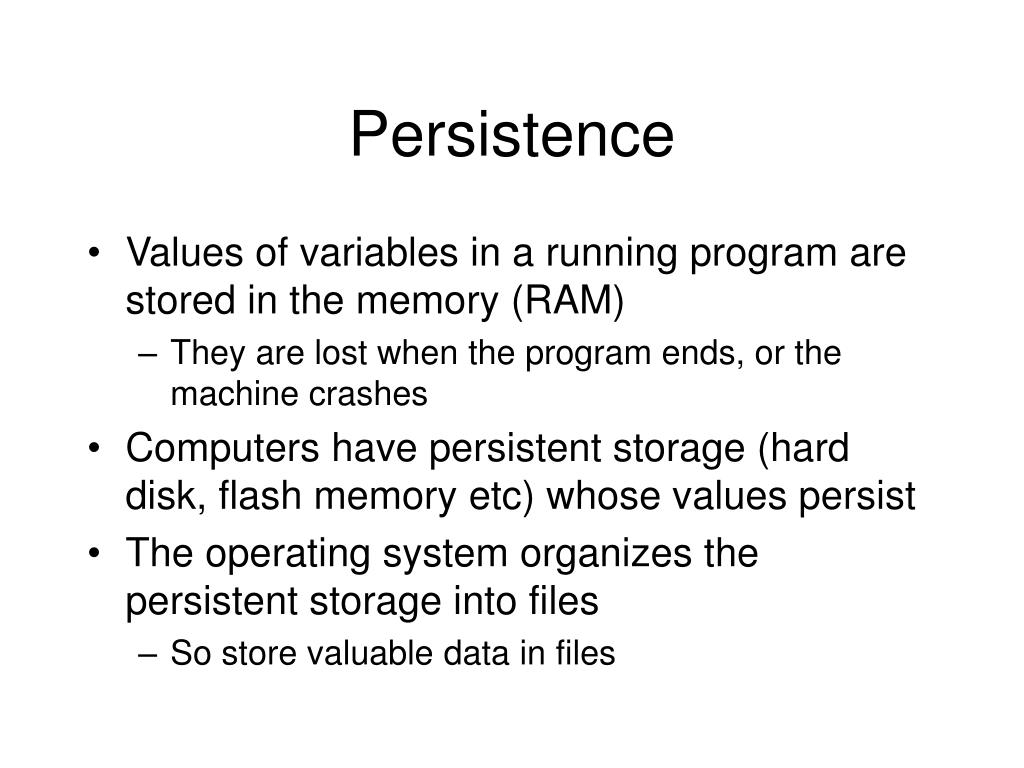 Persistence

• Values of variables in a running program are stored in the memory (RAM)
– They are lost when the program ends, or the machine crashes
• Computers have persistent storage (hard disk, flash memory etc) whose values persist
• The operating system organizes the persistent storage into files
– So store valuable data in files